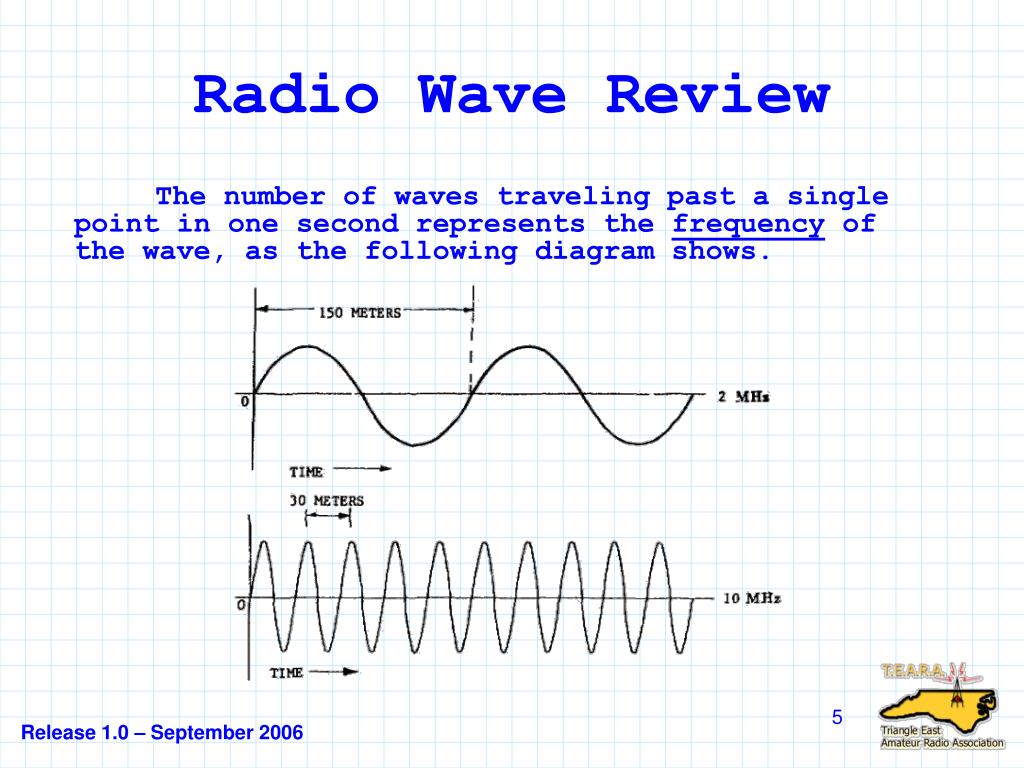 Radio Wave Review

The number of waves traveling past a single point in one second represents the frequency of the wave, as the following diagram shows.

150 METERS

0

2 MHz

TIME

30 METERS

0

10 MHz

TIME

Release 1.0 – September 2006

5

T.E.A.R.A.

Triangle East Amateur Radio Association